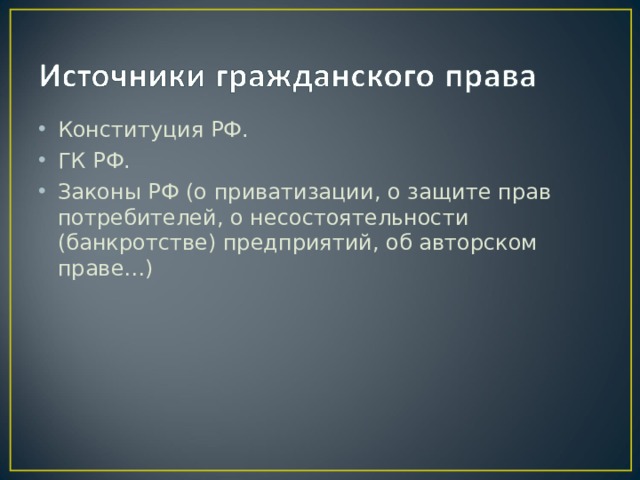 Источники гражданского права

• Конституция РФ.
• ГК РФ.
• Законы РФ (о приватизации, о защите прав потребителей, о несостоятельности (банкротстве) предприятий, об авторском праве...)